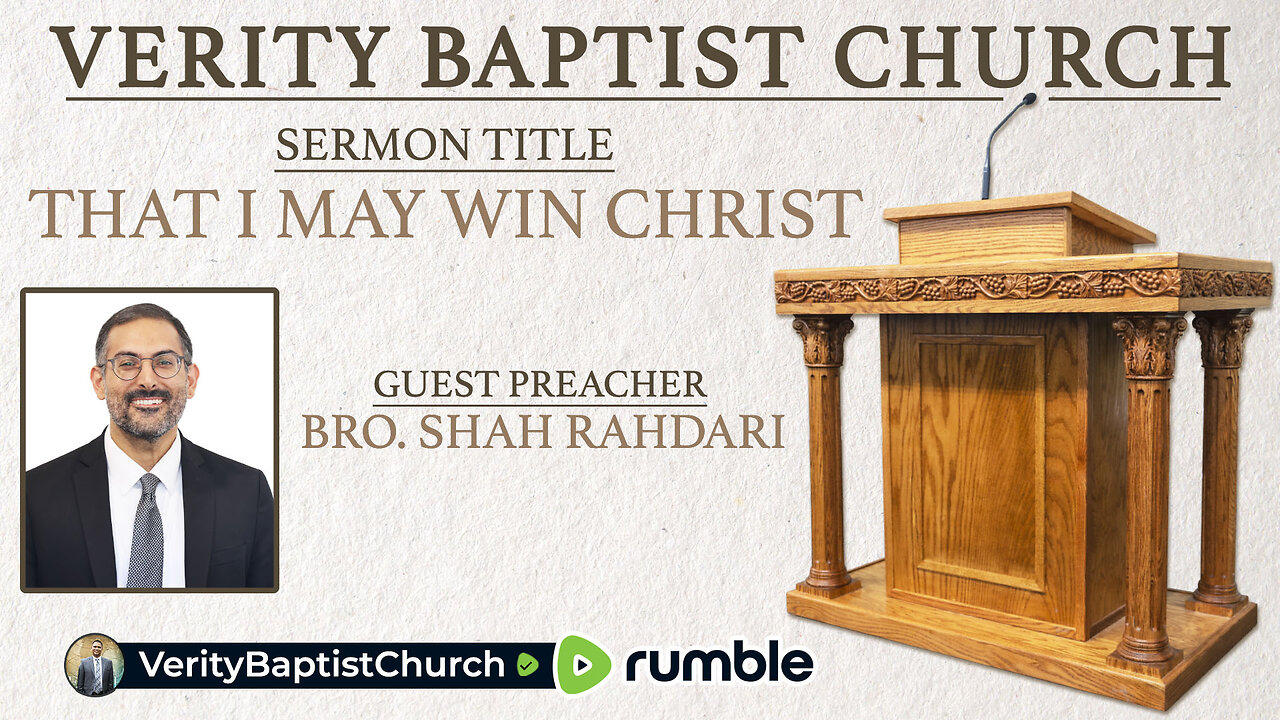 VERITY BAPTIST CHURCH

SERMON TITLE

THAT I MAY WIN CHRIST

GUEST PREACHER

BRO. SHAH RAHDARI

VerityBaptistChurch

rumble